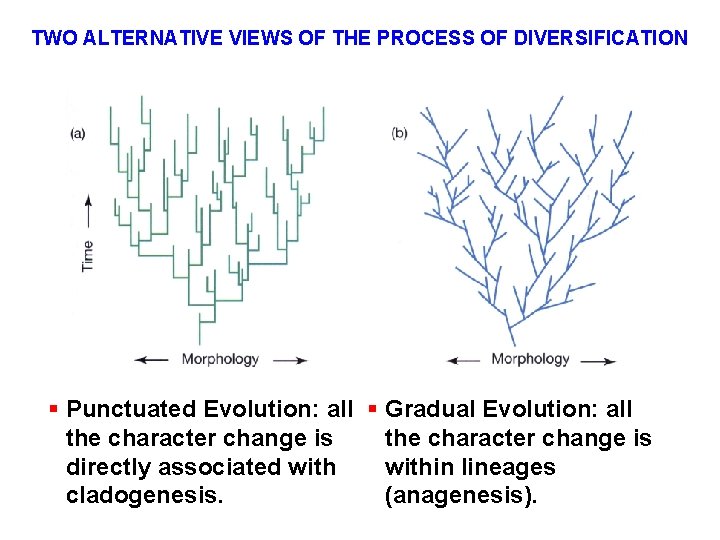 TWO ALTERNATIVE VIEWS OF THE PROCESS OF DIVERSIFICATION

(a)

Time

Morphology

(b)

Morphology

▪ Punctuated Evolution: all the character change is directly associated with cladogenesis.

▪ Gradual Evolution: all the character change is within lineages (anagenesis).